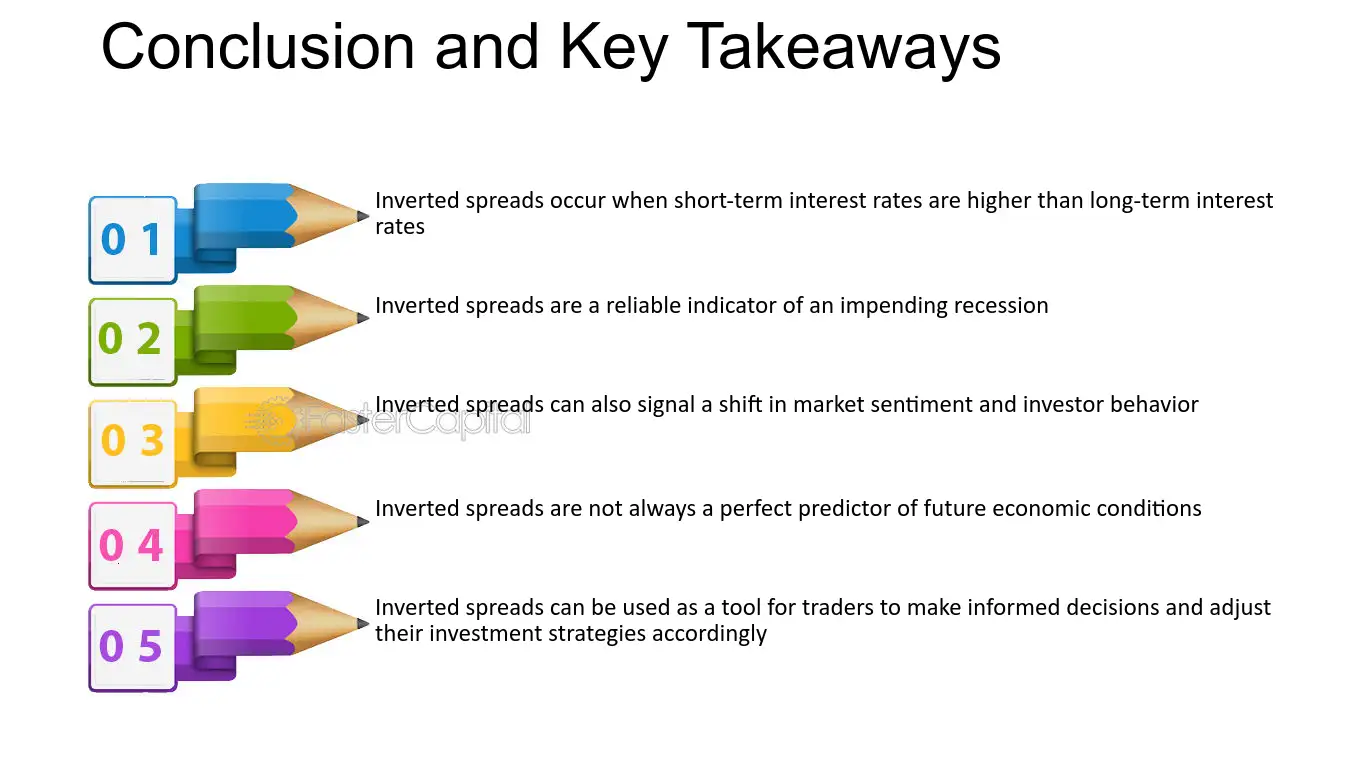 Conclusion and Key Takeaways

0 1

Inverted spreads occur when short-term interest rates are higher than long-term interest rates

0 2

Inverted spreads are a reliable indicator of an impending recession

0 3

Inverted spreads can also signal a shift in market sentiment and investor behavior

FasterCapital

0 4

Inverted spreads are not always a perfect predictor of future economic conditions

0 5

Inverted spreads can be used as a tool for traders to make informed decisions and adjust their investment strategies accordingly